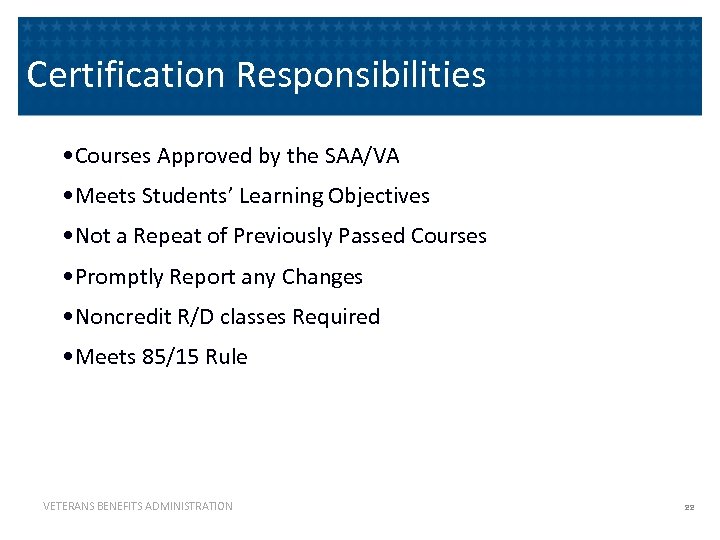 Certification Responsibilities

•Courses Approved by the SAA/VA

•Meets Students' Learning Objectives

•Not a Repeat of Previously Passed Courses

•Promptly Report any Changes

•Noncredit R/D classes Required

•Meets 85/15 Rule

VETERANS BENEFITS ADMINISTRATION

22